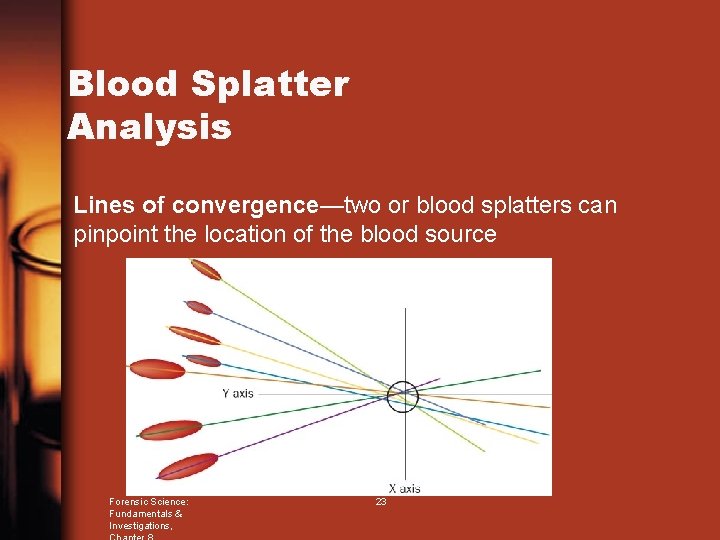 Blood Splatter Analysis

**Lines of convergence**—two or blood splatters can pinpoint the location of the blood source

Y axis

X axis

Forensic Science: Fundamentals & Investigations, Chapter 8

23